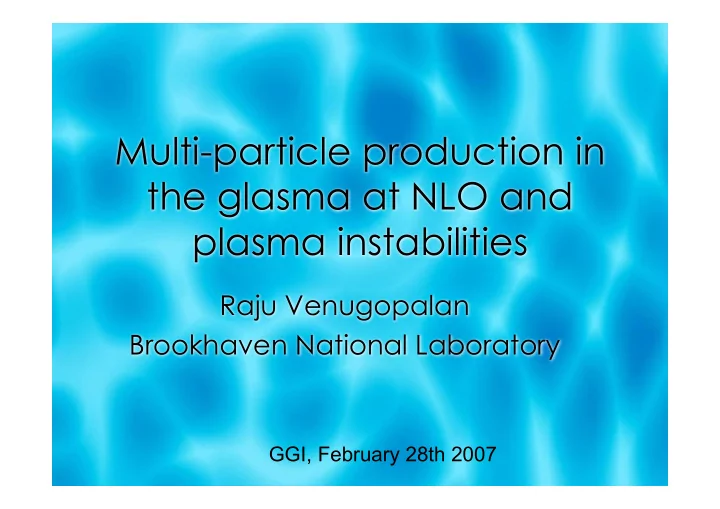 Multi-particle production in the glasma at NLO and plasma instabilities

Raju Venugopalan
Brookhaven National Laboratory

GGI, February 28th 2007